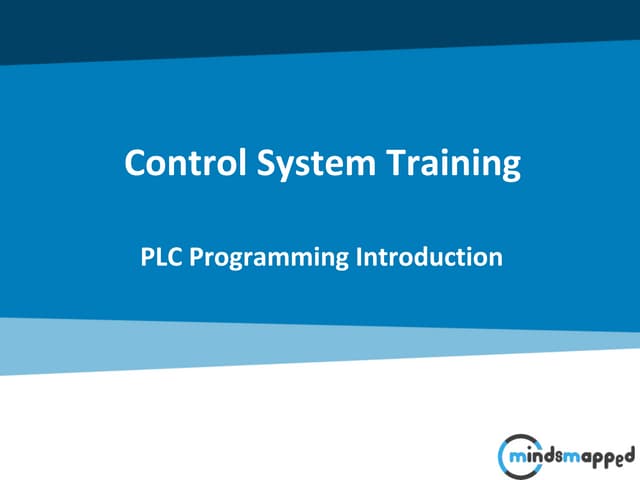 Control System Training

PLC Programming Introduction

mindsmapped